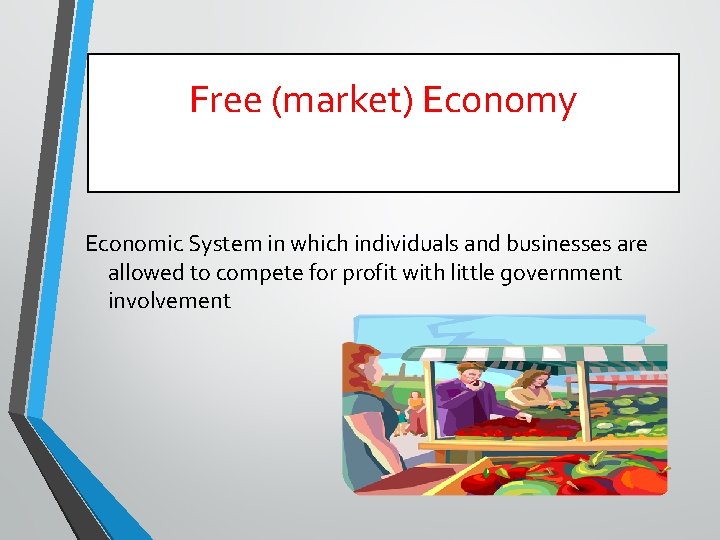 Free (market) Economy

Economic System in which individuals and businesses are allowed to compete for profit with little government involvement